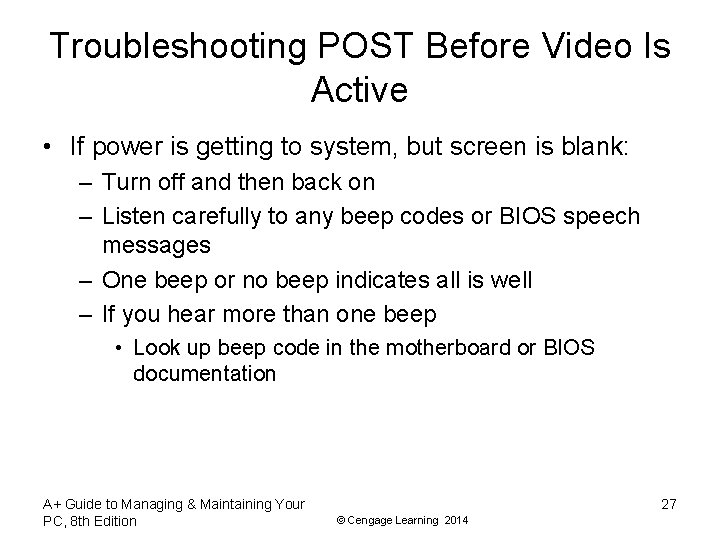 Troubleshooting POST Before Video Is Active

• If power is getting to system, but screen is blank:
  – Turn off and then back on
  – Listen carefully to any beep codes or BIOS speech messages
  – One beep or no beep indicates all is well
  – If you hear more than one beep
    • Look up beep code in the motherboard or BIOS documentation

A+ Guide to Managing & Maintaining Your PC, 8th Edition

© Cengage Learning 2014

27